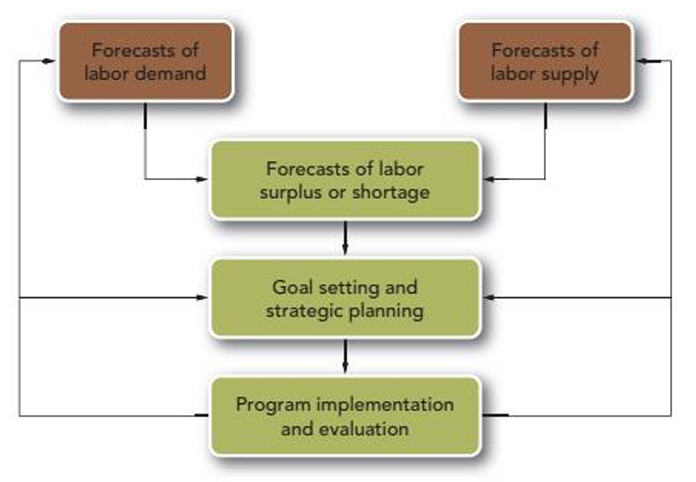 Forecasts of labor demand

Forecasts of labor supply

Forecasts of labor surplus or shortage

Goal setting and strategic planning

Program implementation and evaluation